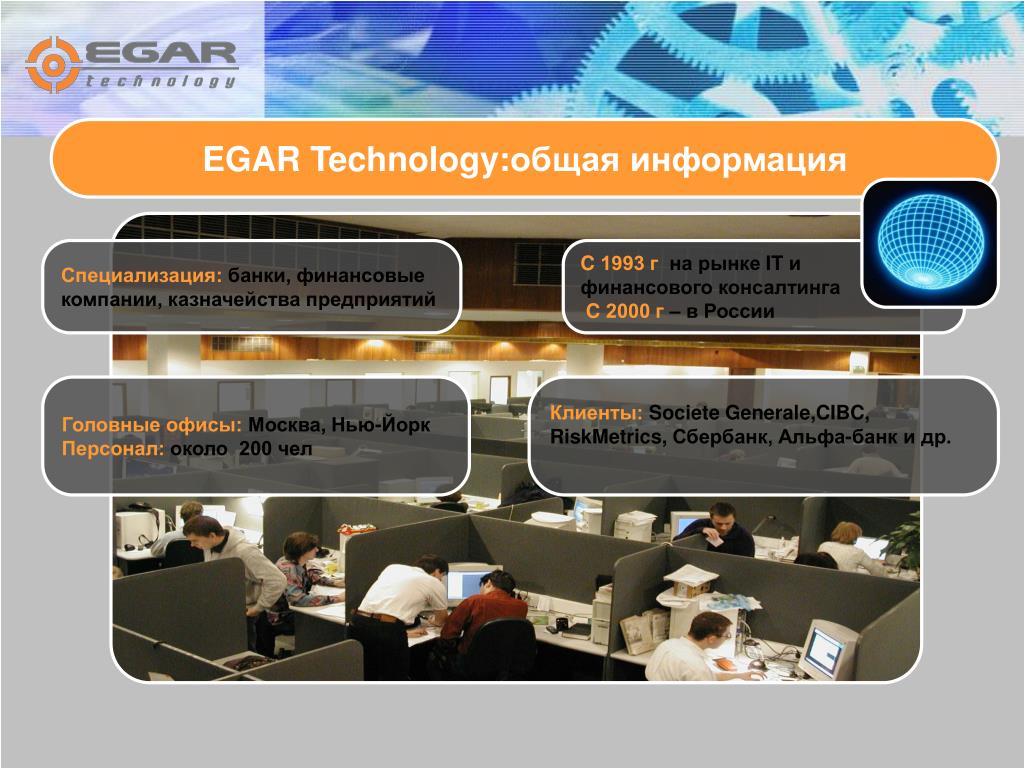 EGAR technology

EGAR Technology:общая информация

Специализация: банки, финансовые компании, казначейства предприятий

С 1993 г на рынке IT и финансового консалтинга
С 2000 г – в России

Головные офисы: Москва, Нью-Йорк
Персонал: около 200 чел

Клиенты: Societe Generale,CIBC, RiskMetrics, Сбербанк, Альфа-банк и др.